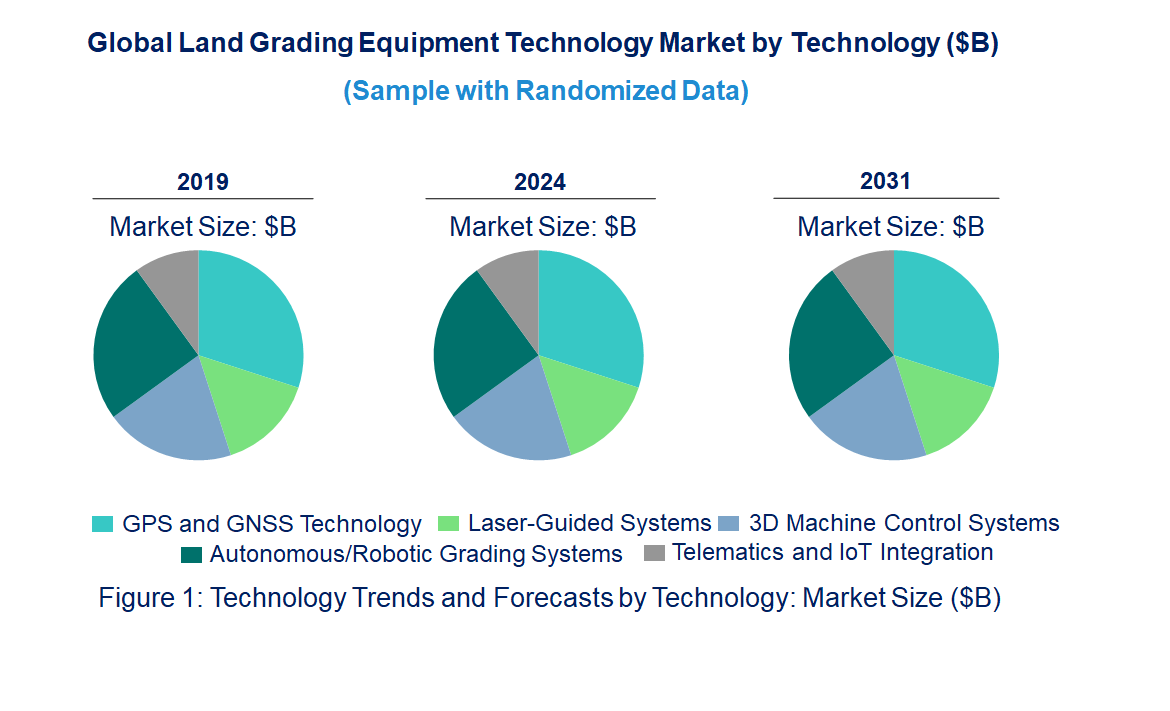 Global Land Grading Equipment Technology Market by Technology ($B)

(Sample with Randomized Data)

2019

Market Size: $B

2024

Market Size: $B

2031

Market Size: $B

GPS and GNSS Technology Laser-Guided Systems 3D Machine Control Systems Autonomous/Robotic Grading Systems Telematics and IoT Integration

Figure 1: Technology Trends and Forecasts by Technology: Market Size ($B)